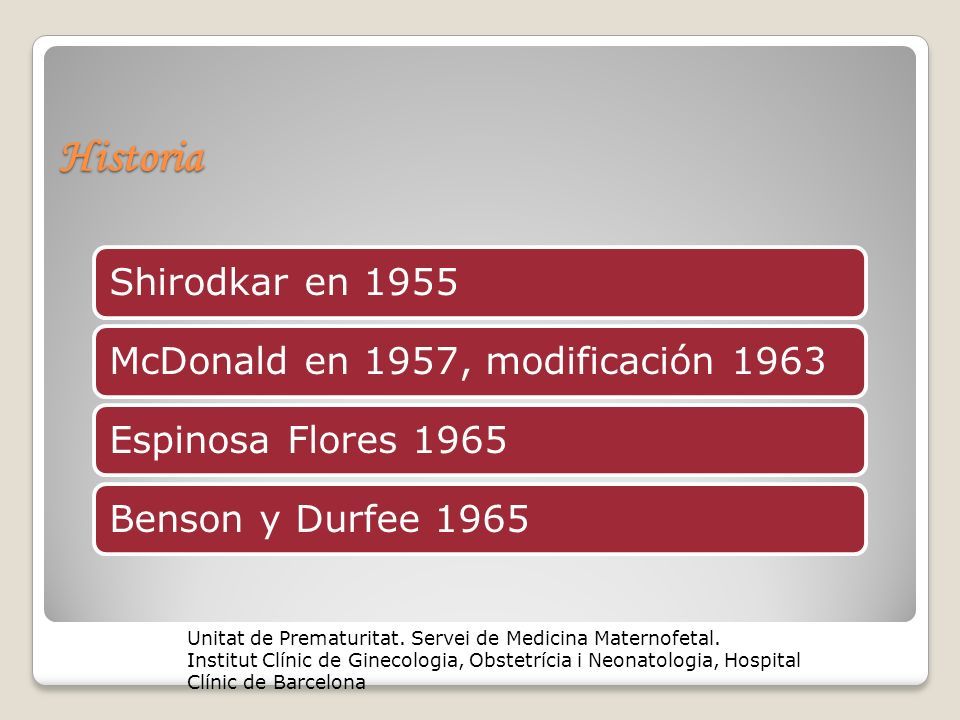 Historia

Shirodkar en 1955

McDonald en 1957, modificación 1963

Espinosa Flores 1965

Benson y Durfee 1965

Unitat de Prematuritat. Servei de Medicina Maternofetal. Institut Clínic de Ginecologia, Obstetrícia i Neonatologia, Hospital Clínic de Barcelona